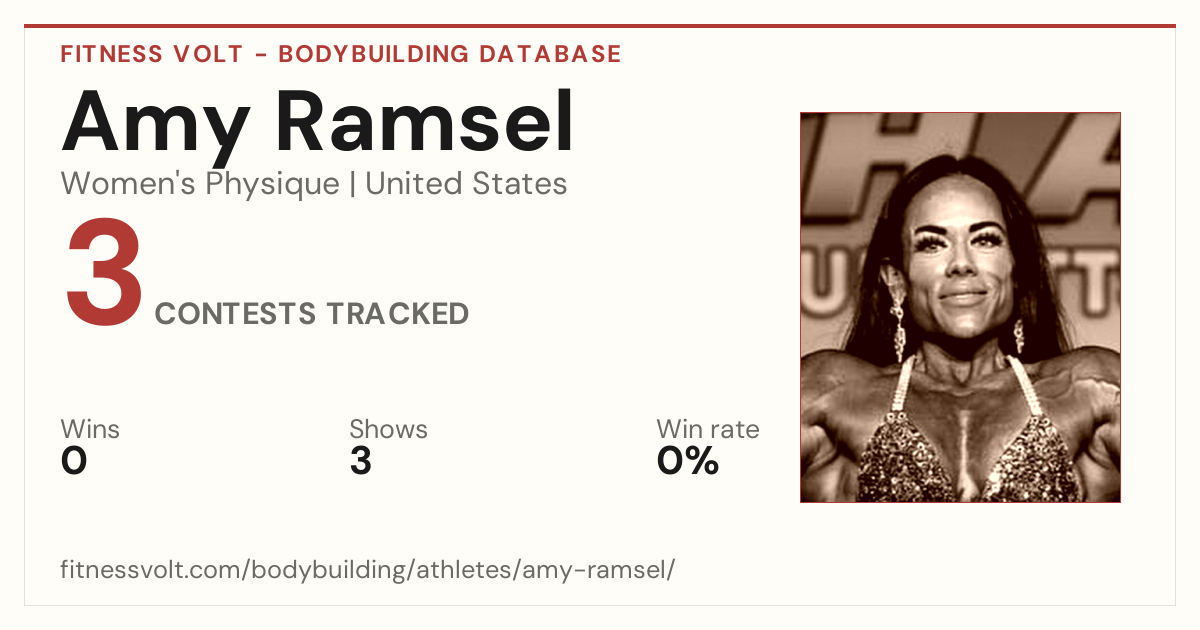 FITNESS VOLT - BODYBUILDING DATABASE

Amy Ramsel

Women's Physique | United States

3 CONTESTS TRACKED

Wins
0

Shows
3

Win rate
0%

fitnessvolt.com/bodybuilding/athletes/amy-ramsel/